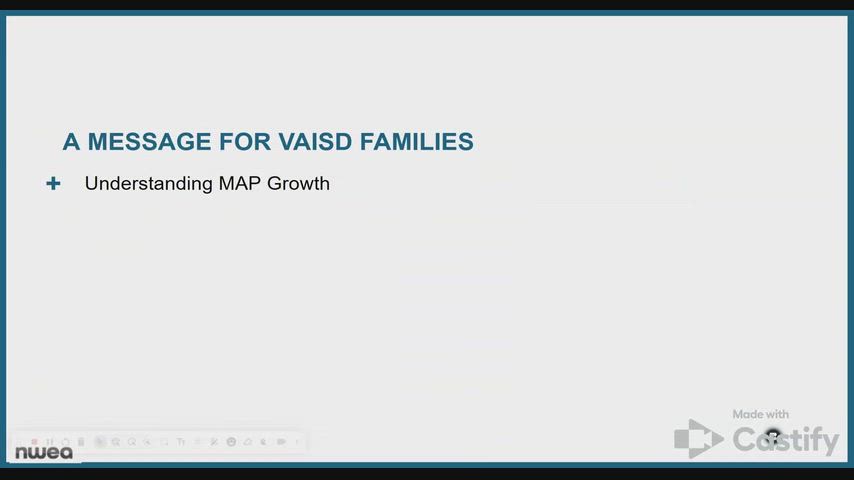 A MESSAGE FOR VAISD FAMILIES

+ Understanding MAP Growth

nwea

Made with Castify